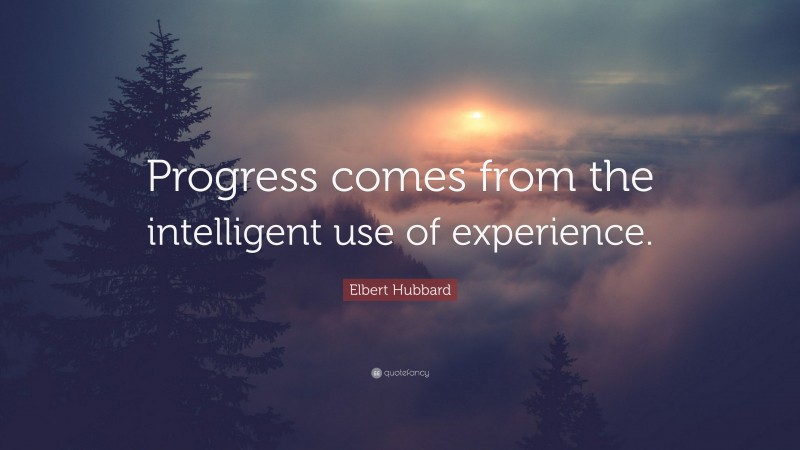 Progress comes from the intelligent use of experience.

Elbert Hubbard

quotefancy